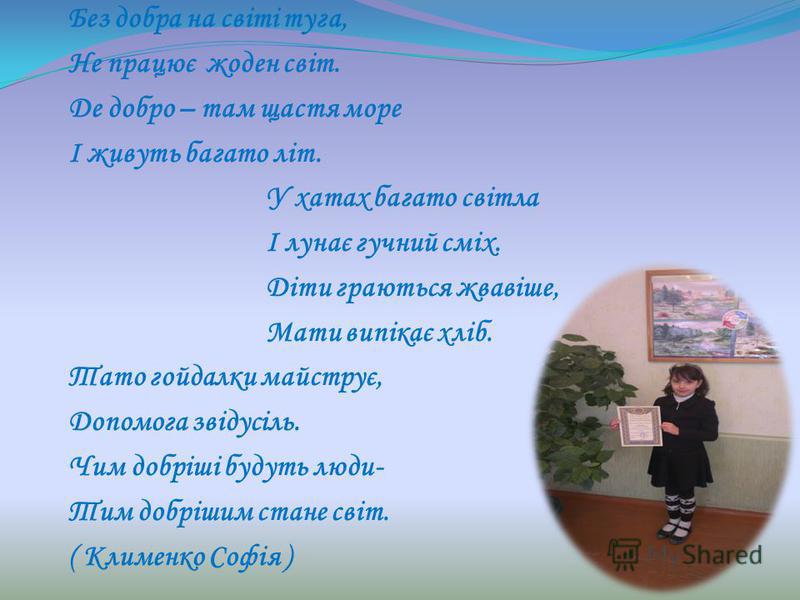 Без добра на світі туга,
Не працює жоден світ.
Де добро – там щастя море
І живуть багато літ.

У хатах багато світла
І лунає гучний сміх.
Діти граються жвавіше,
Мати випікає хліб.

Тато гойдалки майструє,
Допомога звідусіль.
Чим добріші будуть люди-
Тим добрішим стане світ.
( Клименко Софія )

MyShared